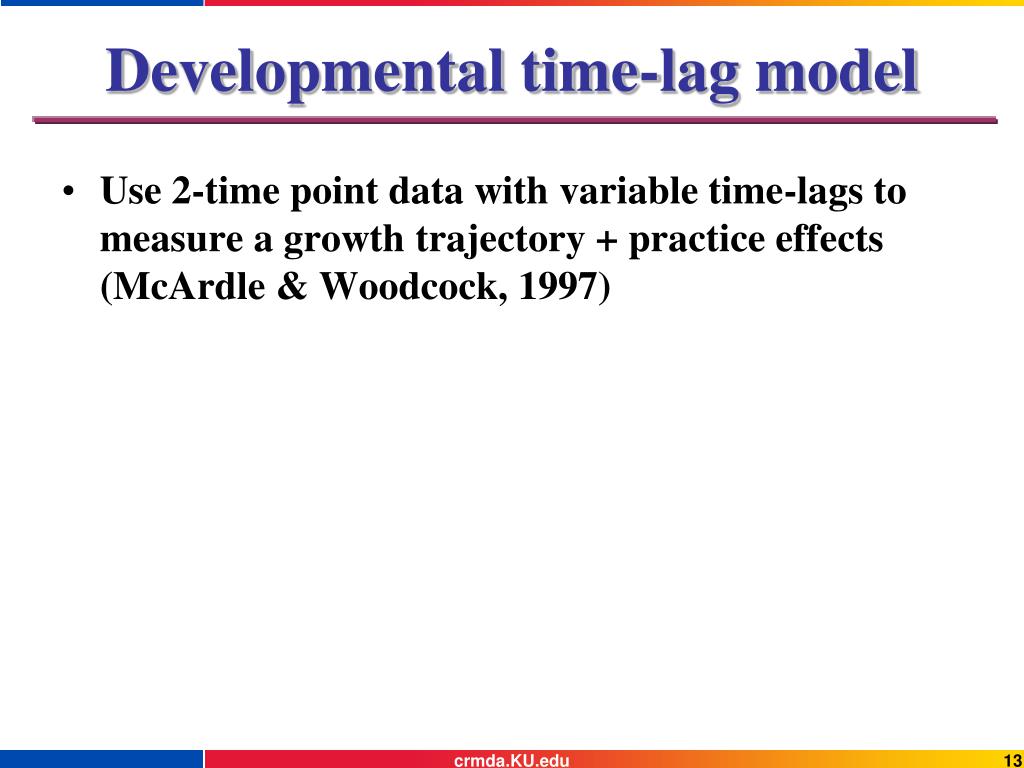 Developmental time-lag model

• Use 2-time point data with variable time-lags to measure a growth trajectory + practice effects (McArdle & Woodcock, 1997)

crmda.KU.edu

13